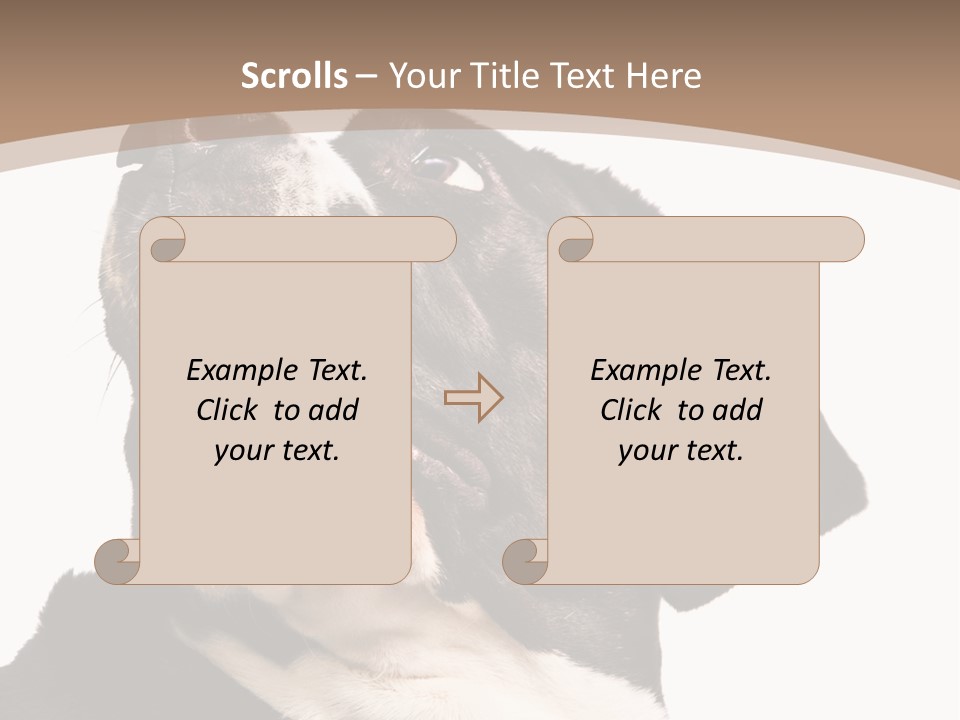 Scrolls – Your Title Text Here

Example Text. Click to add your text.

Example Text. Click to add your text.